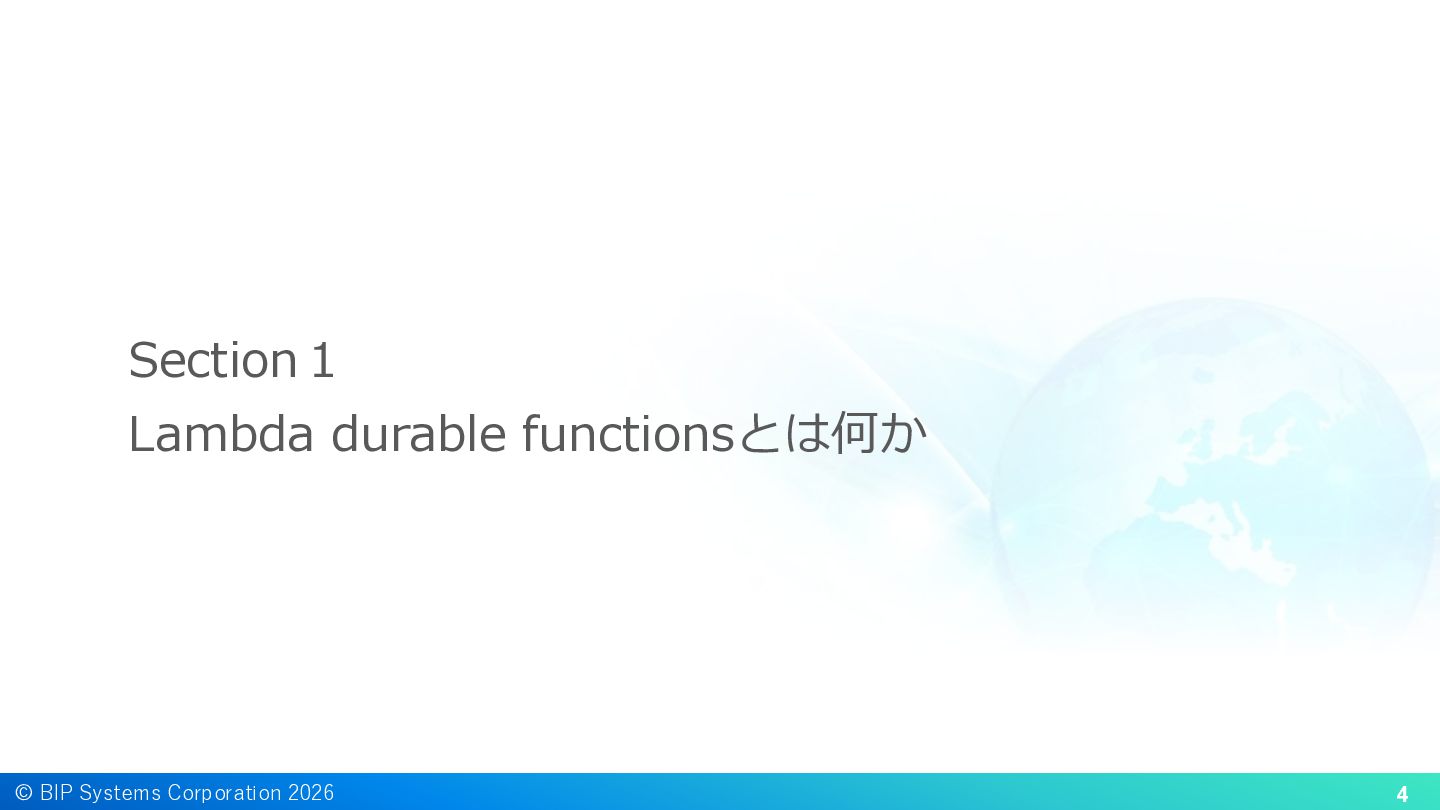 Section 1
Lambda durable functionsとは何か

© BIP Systems Corporation 2026

4